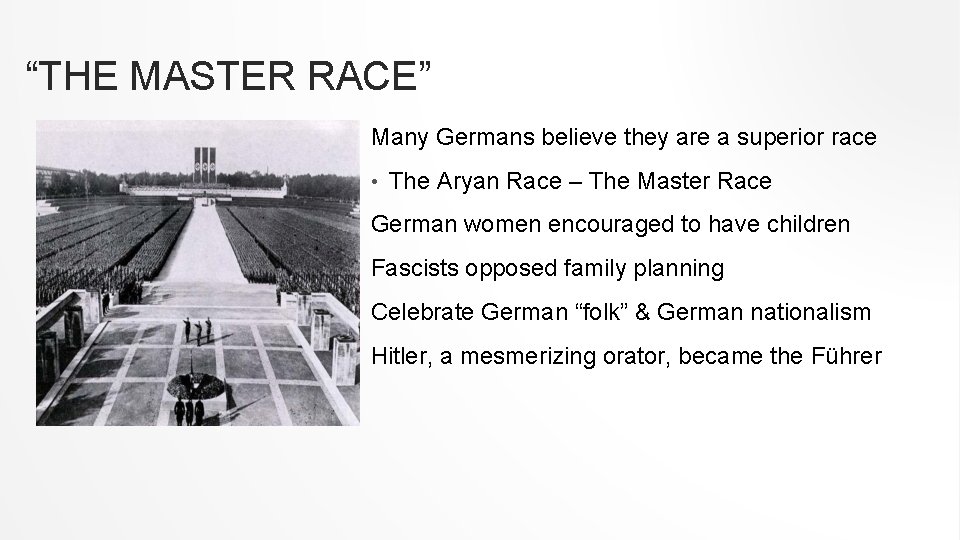 “THE MASTER RACE”

Many Germans believe they are a superior race

• The Aryan Race – The Master Race

German women encouraged to have children

Fascists opposed family planning

Celebrate German “folk” & German nationalism

Hitler, a mesmerizing orator, became the Führer